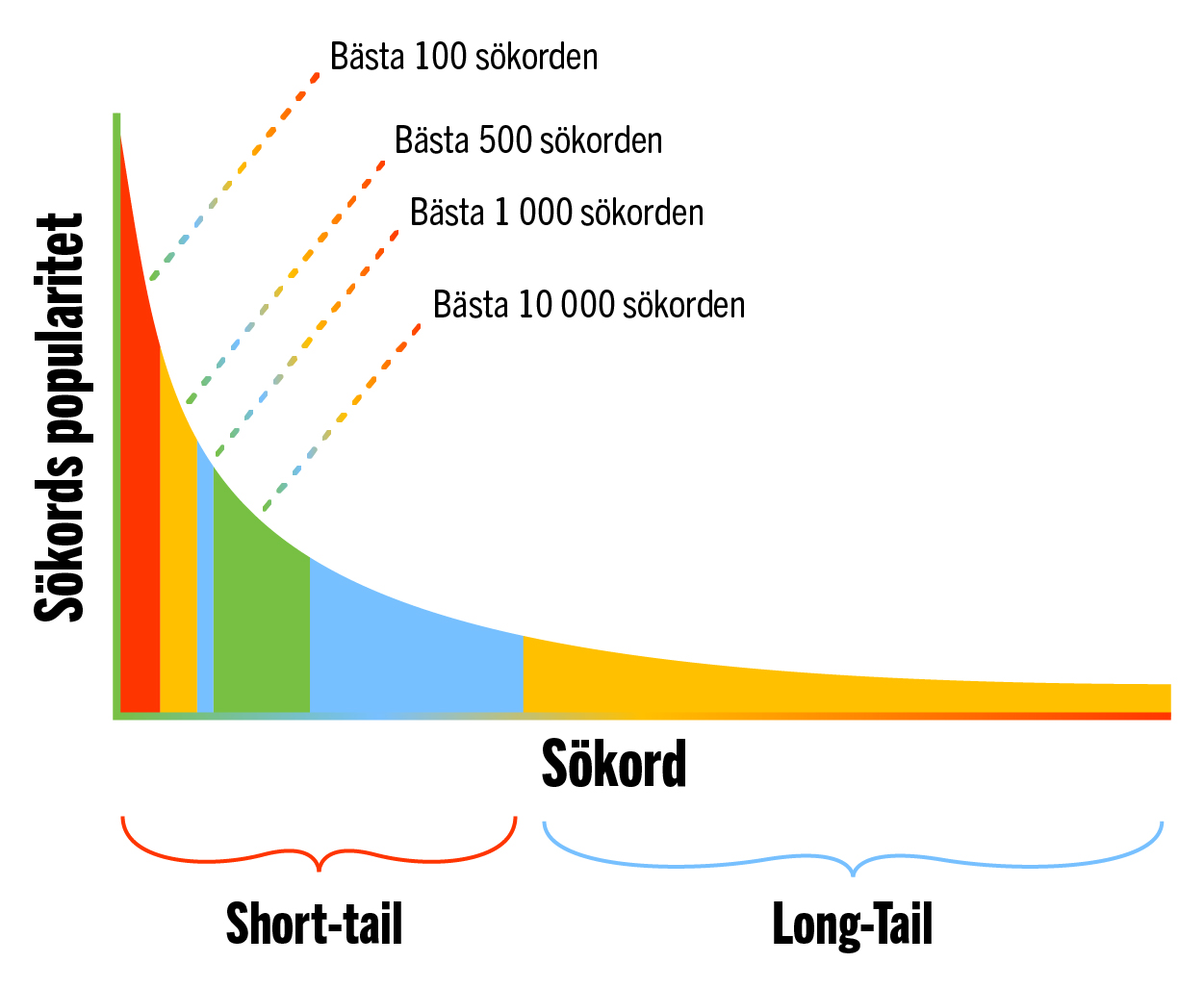 Bästa 100 sökorden

Bästa 500 sökorden

Bästa 1 000 sökorden

Bästa 10 000 sökorden

Sökords popularitet

Sökord

Short-tail

Long-Tail